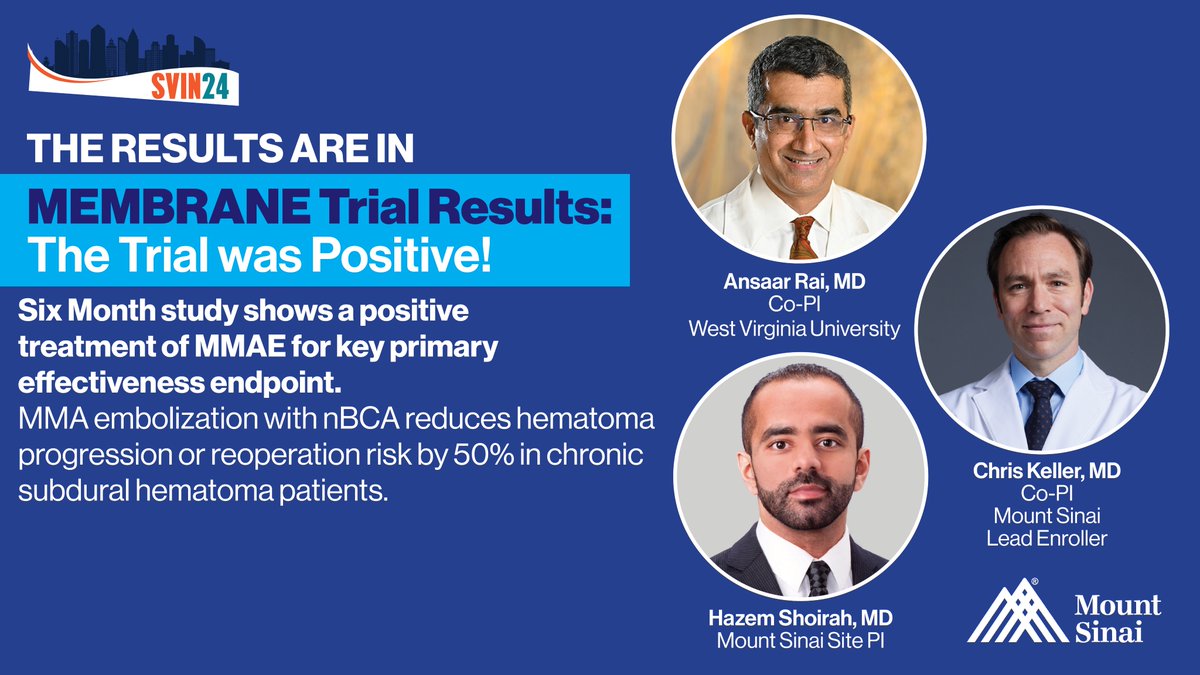 SVIN24

THE RESULTS ARE IN

MEMBRANE Trial Results: The Trial was Positive!

Six Month study shows a positive treatment of MMAE for key primary effectiveness endpoint.
MMA embolization with nBCA reduces hematoma progression or reoperation risk by 50% in chronic subdural hematoma patients.

Ansaar Rai, MD
Co-PI
West Virginia University

Chris Keller, MD
Co-PI
Mount Sinai
Lead Enroller

Hazem Shoirah, MD
Mount Sinai Site PI

Mount Sinai